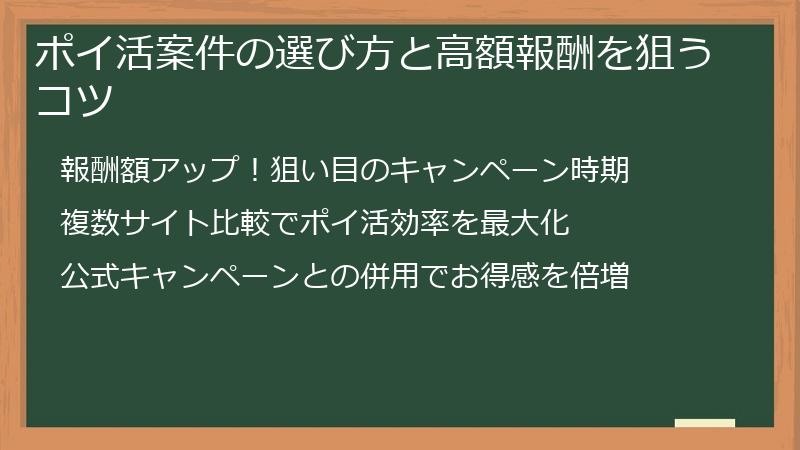 ポイ活案件の選び方と高額報酬を狙うコツ

報酬額アップ！狙い目のキャンペーン時期

複数サイト比較でポイ活効率を最大化

公式キャンペーンとの併用でお得感を倍増